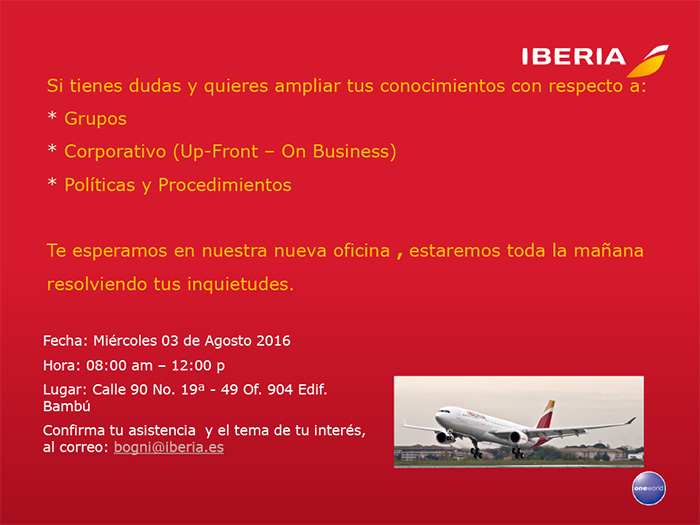 IBERIA

Si tienes dudas y quieres ampliar tus conocimientos con respecto a:

* Grupos

* Corporativo (Up-Front – On Business)

* Políticas y Procedimientos

Te esperamos en nuestra nueva oficina , estaremos toda la mañana resolviendo tus inquietudes.

Fecha: Miércoles 03 de Agosto 2016

Hora: 08:00 am – 12:00 p

Lugar: Calle 90 No. 19ª - 49 Of. 904 Edif. Bambú

Confirma tu asistencia y el tema de tu interés, al correo: bogni@iberia.es

IBERIA

oneworld